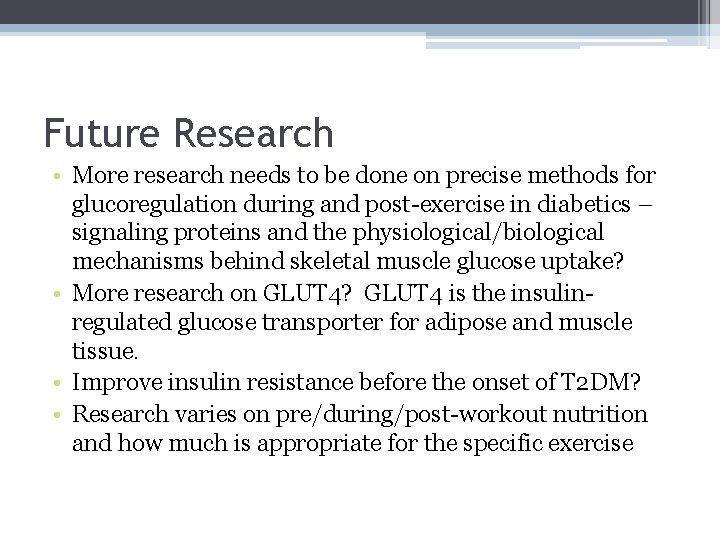 Future Research

• More research needs to be done on precise methods for glucoregulation during and post-exercise in diabetics – signaling proteins and the physiological/biological mechanisms behind skeletal muscle glucose uptake?
• More research on GLUT4? GLUT4 is the insulin-regulated glucose transporter for adipose and muscle tissue.
• Improve insulin resistance before the onset of T2DM?
• Research varies on pre/during/post-workout nutrition and how much is appropriate for the specific exercise